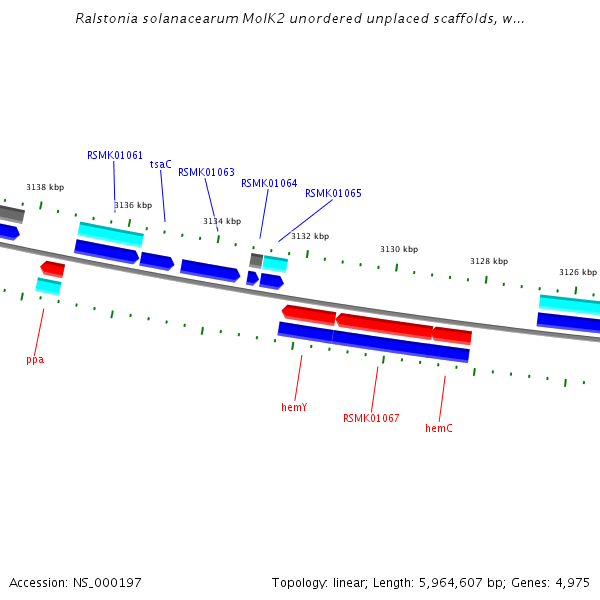 Ralstonia solanacearum MolK2 unordered unplaced scaffolds, w...

RSMK01061
tsaC
RSMK01063
RSMK01064
RSMK01065

3138 kbp
3136 kbp
3134 kbp
3132 kbp
3130 kbp
3128 kbp
3126 kbp

ppa
hemY
RSMK01067
hemC

Accession: NS_000197

Topology: linear; Length: 5,964,607 bp; Genes: 4,975